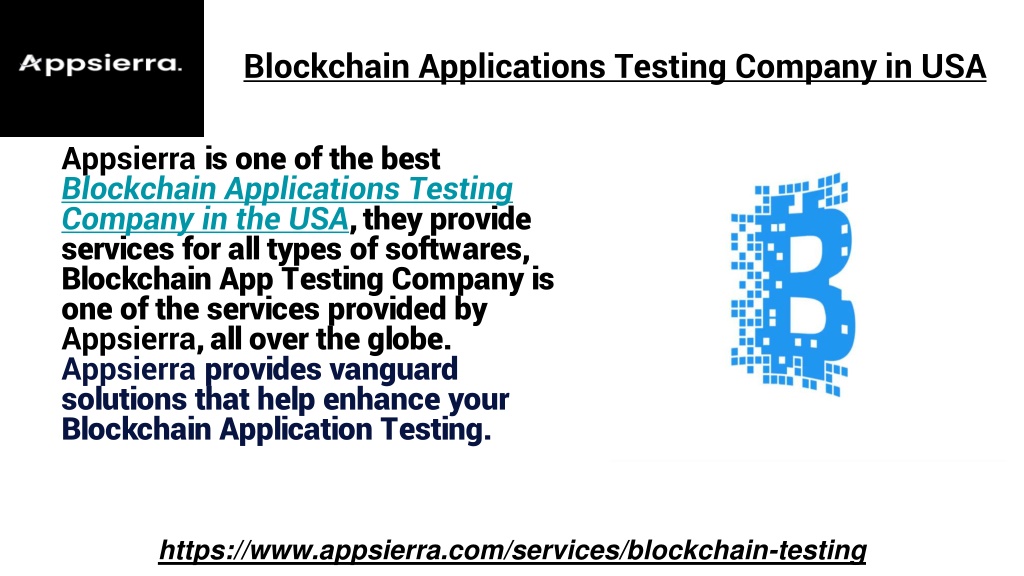 Appsierra.

Blockchain Applications Testing Company in USA

Appsierra is one of the best Blockchain Applications Testing Company in the USA, they provide services for all types of softwares, Blockchain App Testing Company is one of the services provided by Appsierra, all over the globe. Appsierra provides vanguard solutions that help enhance your Blockchain Application Testing.

https://www.appsierra.com/services/blockchain-testing